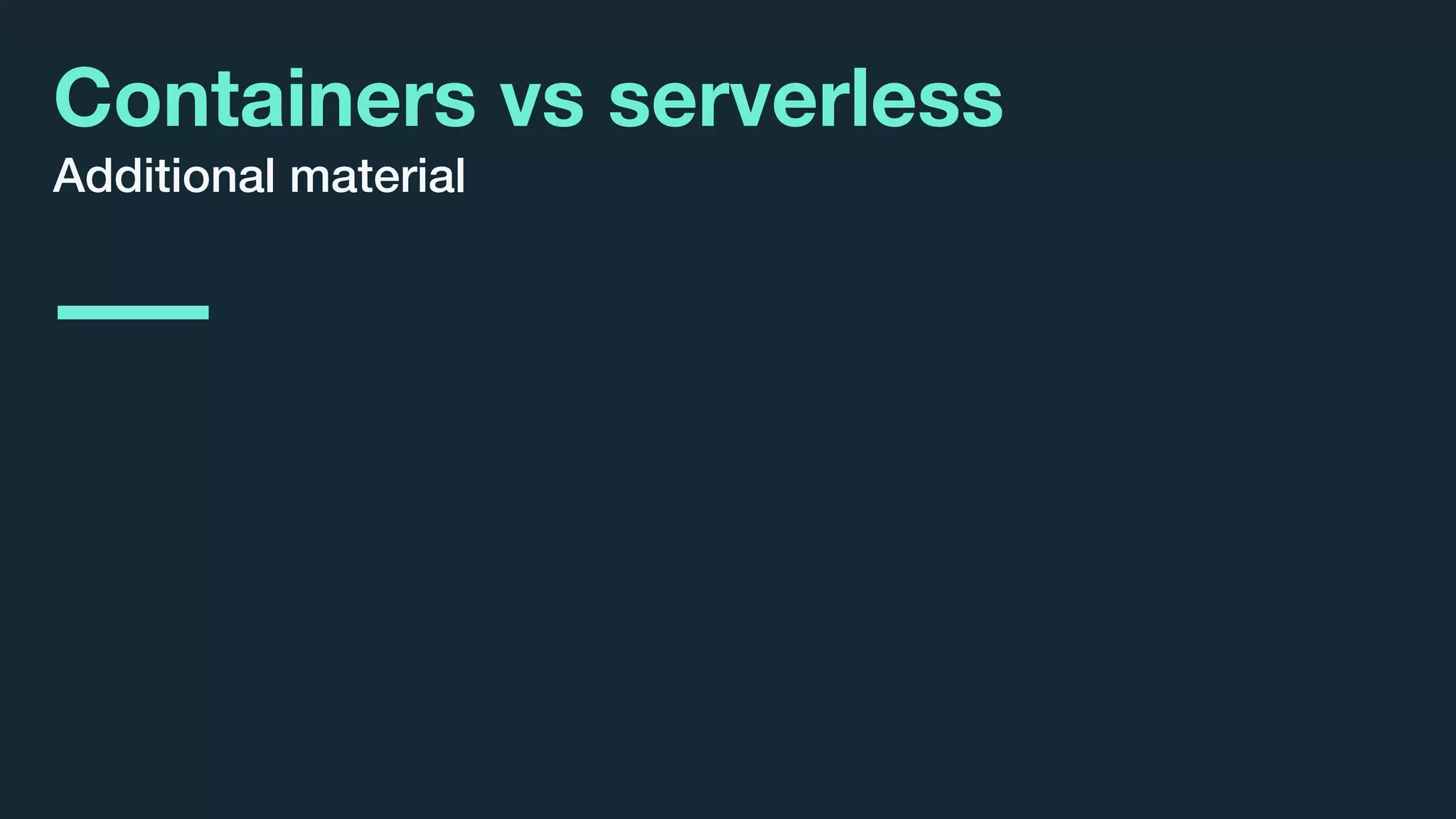 Containers vs serverless

Additional material